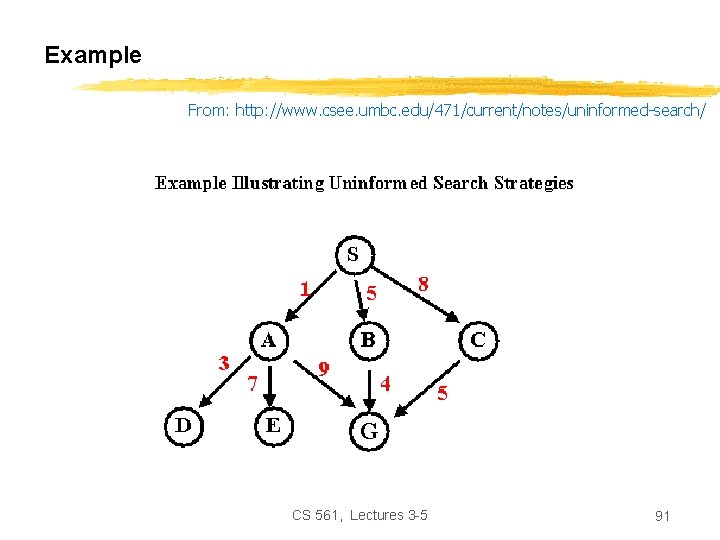 Example

From: http://www.csee.umbc.edu/471/current/notes/uninformed-search/

Example Illustrating Uninformed Search Strategies

S
1
5
8
A
B
C
3
7
9
4
5
D
E
G

CS 561, Lectures 3-5

91